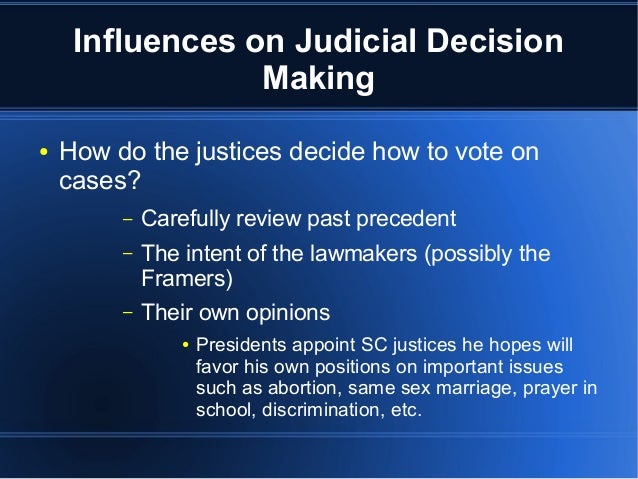 Influences on Judicial Decision Making

• How do the justices decide how to vote on cases?

– Carefully review past precedent

– The intent of the lawmakers (possibly the Framers)

– Their own opinions

• Presidents appoint SC justices he hopes will favor his own positions on important issues such as abortion, same sex marriage, prayer in school, discrimination, etc.